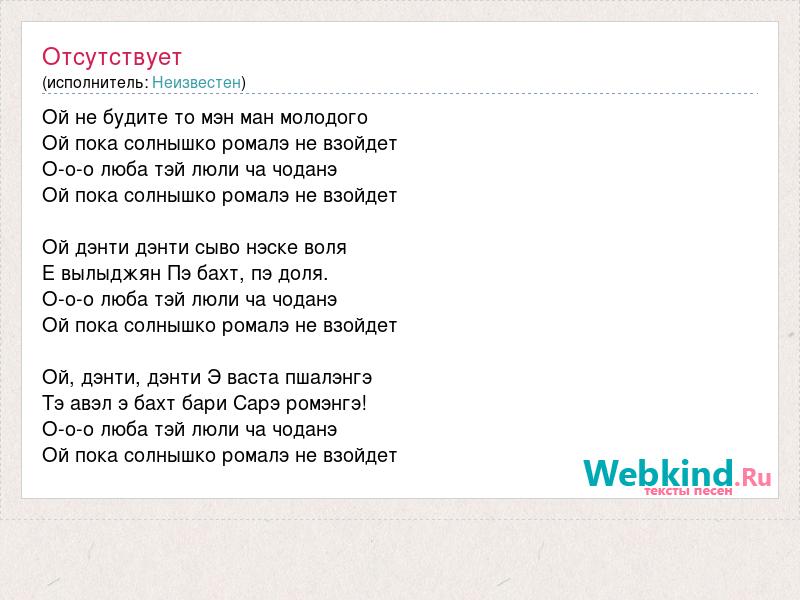 Отсутствует
(исполнитель: Неизвестен)

Ой не будите то мэн ман молодого
Ой пока солнышко ромалэ не взойдет
О-о-о люба тэй люли ча чоданэ
Ой пока солнышко ромалэ не взойдет

Ой дэнти дэнти сыво нэске воля
Е вылыджян Пэ бахт, пэ доля.
О-о-о люба тэй люли ча чоданэ
Ой пока солнышко ромалэ не взойдет

Ой, дэнти, дэнти Э васта пшалэнгэ
Тэ авэл э бахт бари Сарэ ромэнгэ!
О-о-о люба тэй люли ча чоданэ
Ой пока солнышко ромалэ не взойдет

Webkind.Ru
тексты песен